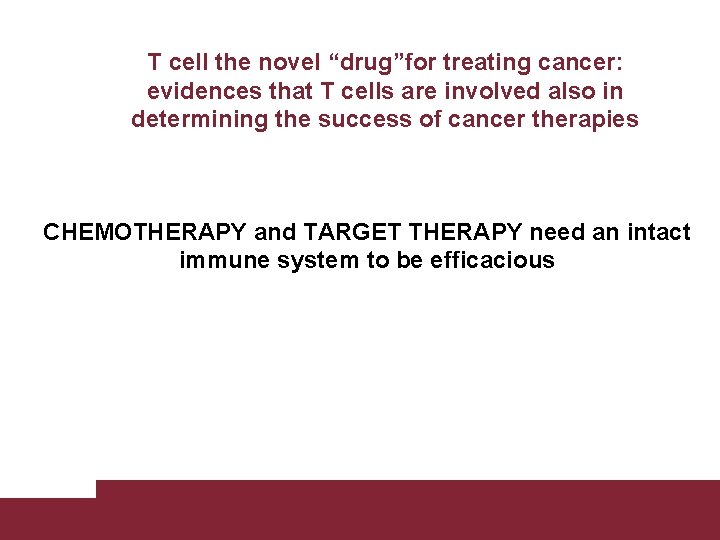 T cell the novel “drug”for treating cancer: evidences that T cells are involved also in determining the success of cancer therapies

CHEMOTHERAPY and TARGET THERAPY need an intact immune system to be efficacious